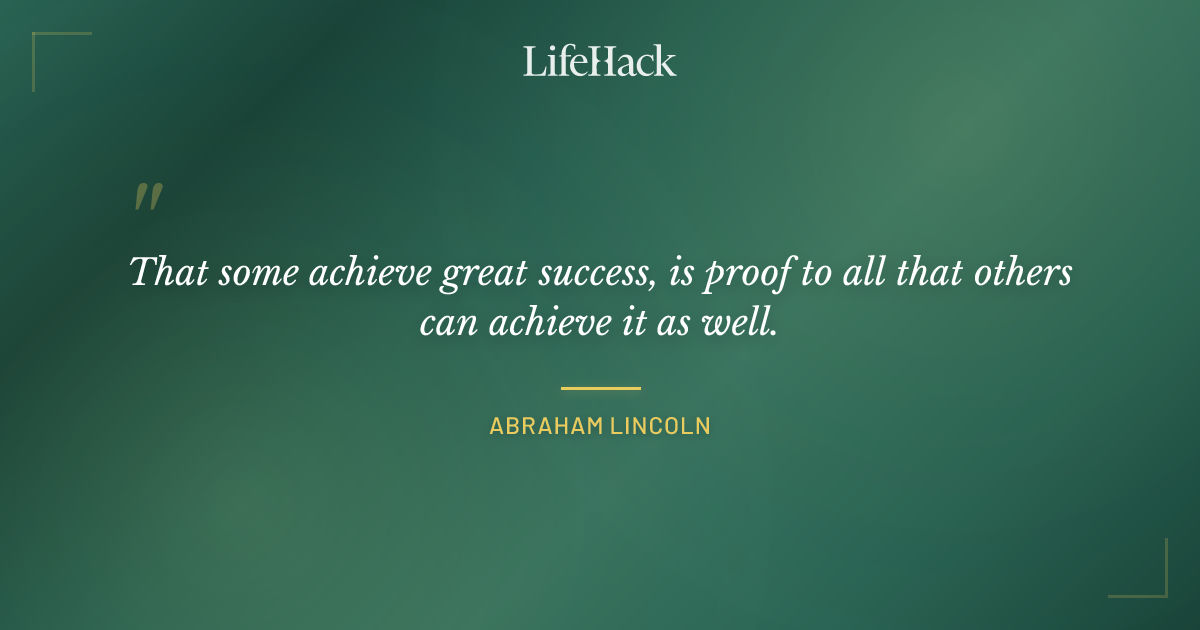 LifeHack

"

That some achieve great success, is proof to all that others can achieve it as well.

ABRAHAM LINCOLN